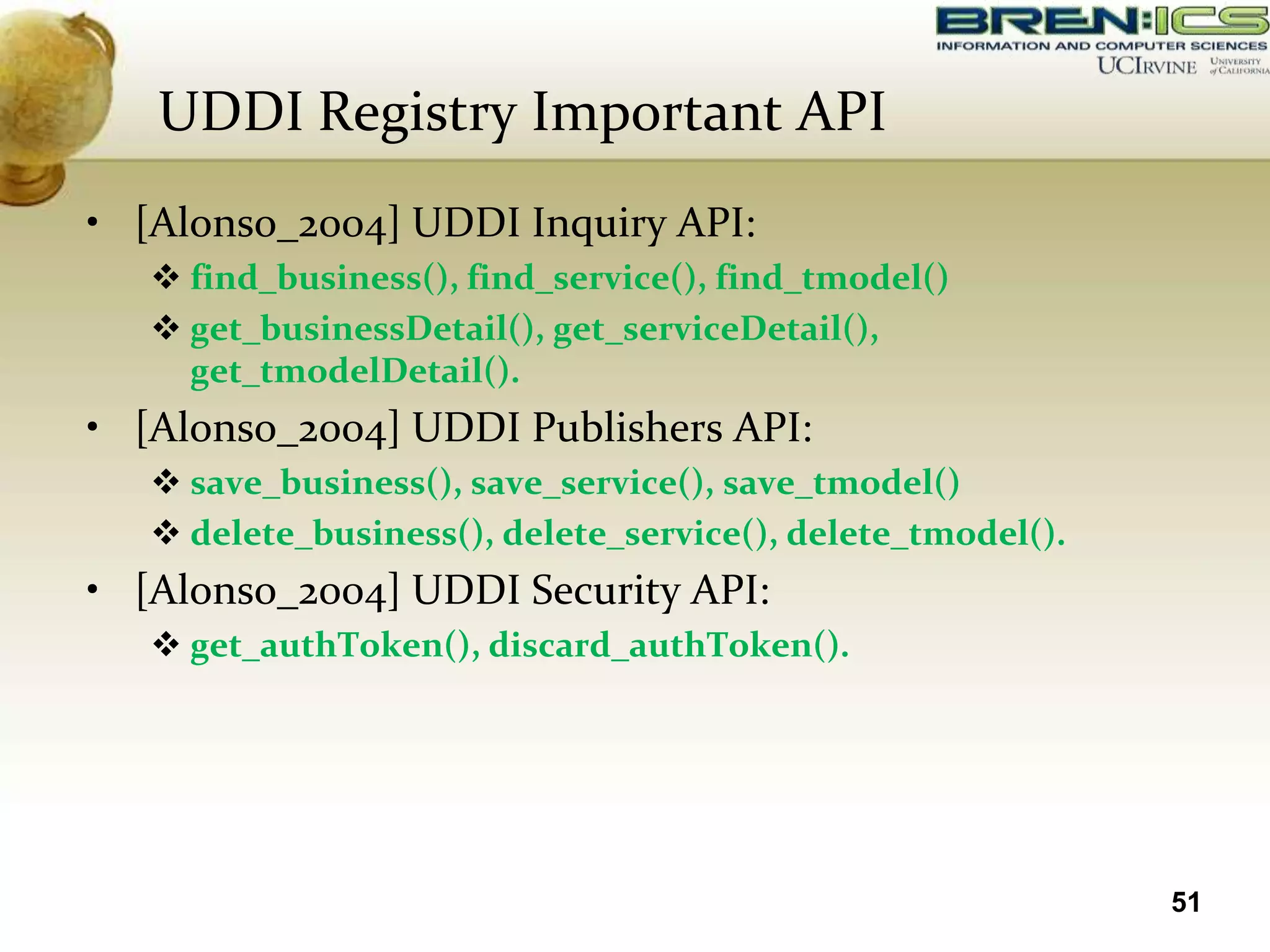 BREN:ICS
INFORMATION AND COMPUTER SCIENCES
UCIRVINE UNIVERSITY of CALIFORNIA

UDDI Registry Important API

• [Alonso_2004] UDDI Inquiry API:
❖ find_business(), find_service(), find_tmodel()
❖ get_businessDetail(), get_serviceDetail(), get_tmodelDetail().
• [Alonso_2004] UDDI Publishers API:
❖ save_business(), save_service(), save_tmodel()
❖ delete_business(), delete_service(), delete_tmodel().
• [Alonso_2004] UDDI Security API:
❖ get_authToken(), discard_authToken().

51